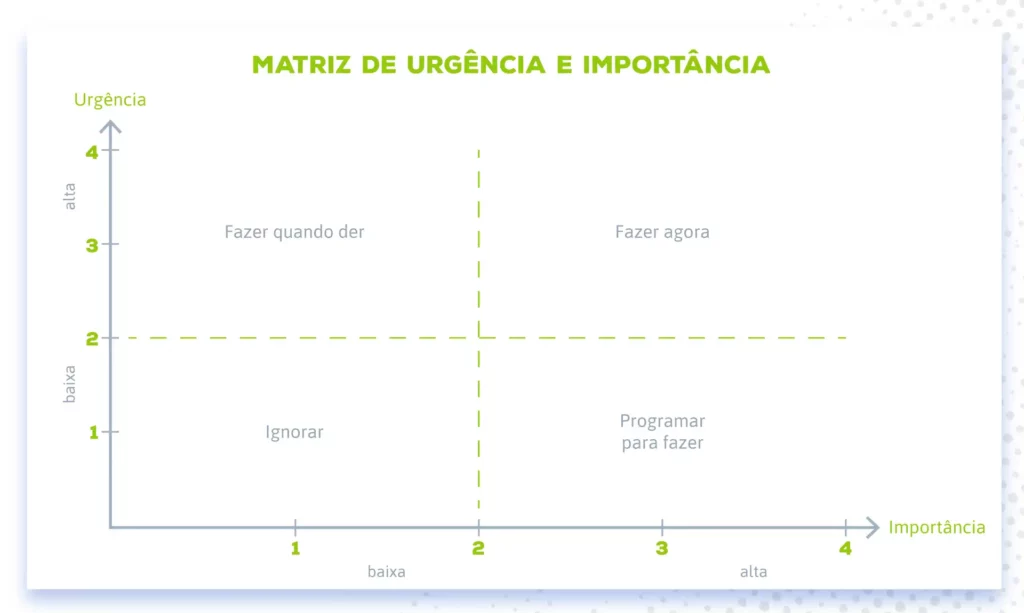 MATRIZ DE URGÊNCIA E IMPORTÂNCIA

Urgência

4
alta
3
2
baixa
1

Fazer quando der

Fazer agora

Ignorar

Programar para fazer

1
2
3
4
Importância

baixa
alta